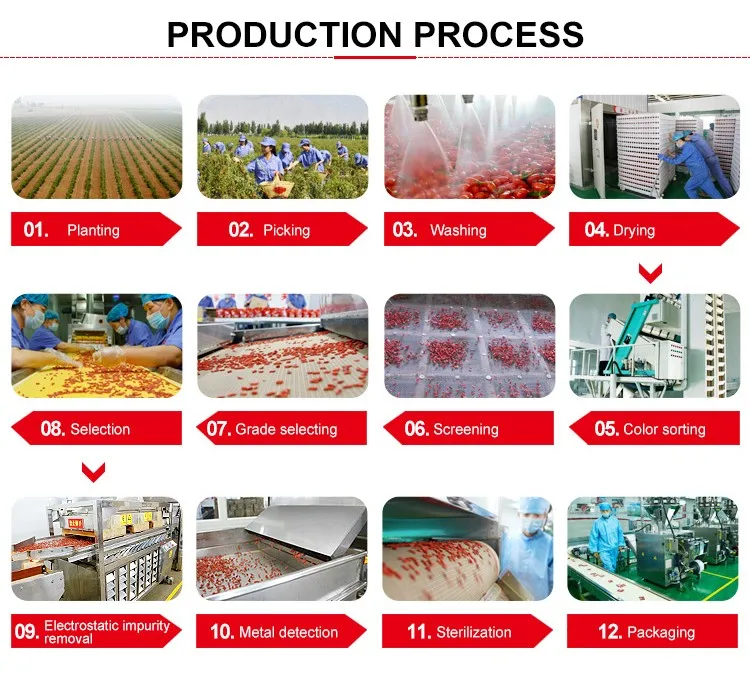 PRODUCTION PROCESS

01. Planting

02. Picking

03. Washing

04. Drying

08. Selection

07. Grade selecting

06. Screening

05. Color sorting

09. Electrostatic impurity removal

10. Metal detection

11. Sterilization

12. Packaging